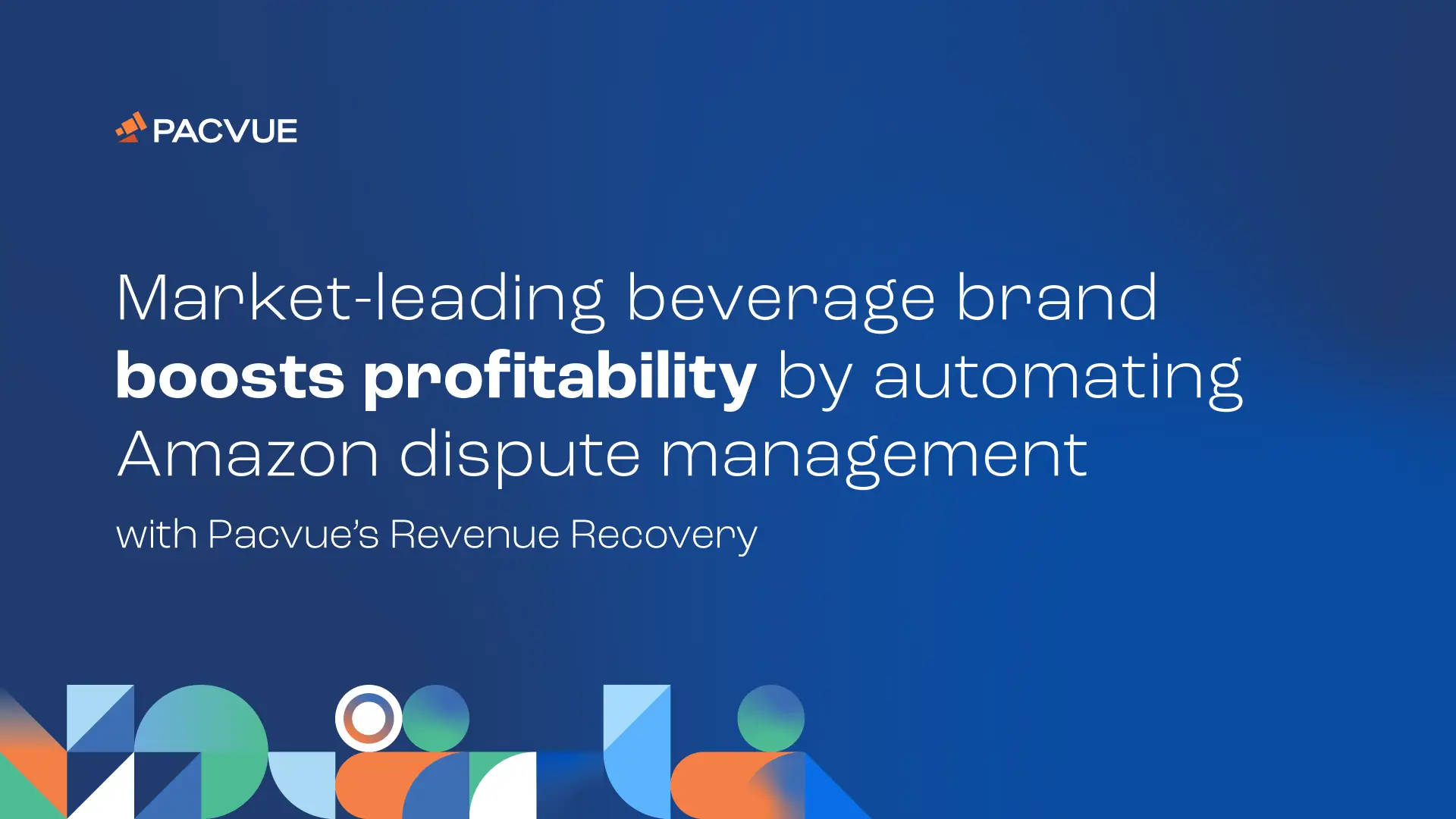 PACVUE

Market-leading beverage brand boosts profitability by automating Amazon dispute management

with Pacvue's Revenue Recovery